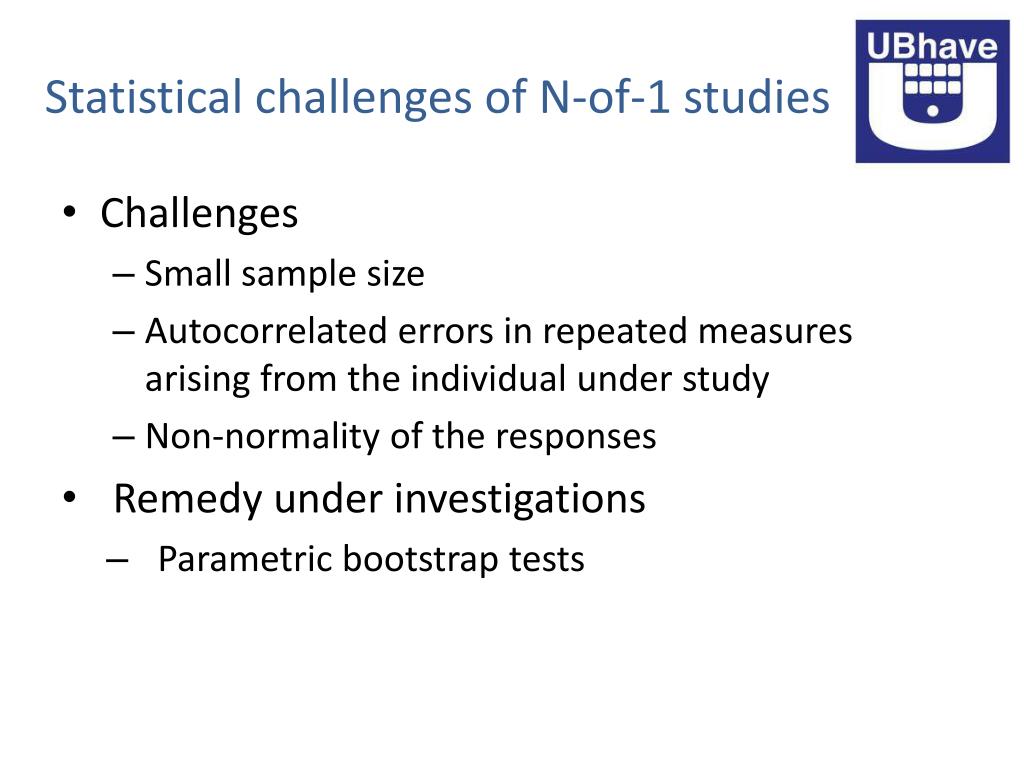 Statistical challenges of N-of-1 studies

UBhave

• Challenges
– Small sample size
– Autocorrelated errors in repeated measures arising from the individual under study
– Non-normality of the responses
• Remedy under investigations
– Parametric bootstrap tests